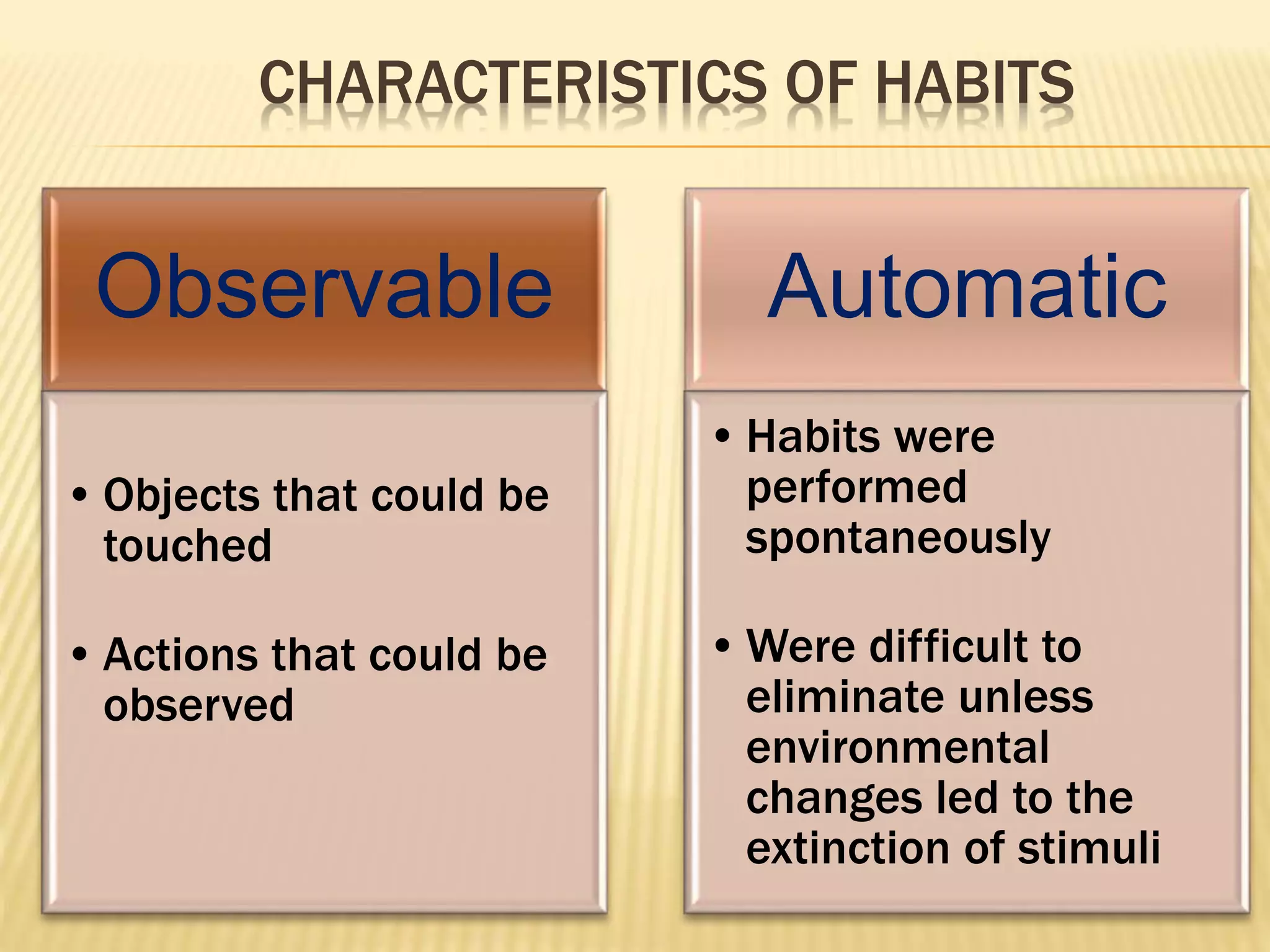 CHARACTERISTICS OF HABITS

Observable

• Objects that could be touched

• Actions that could be observed

Automatic

• Habits were performed spontaneously

• Were difficult to eliminate unless environmental changes led to the extinction of stimuli